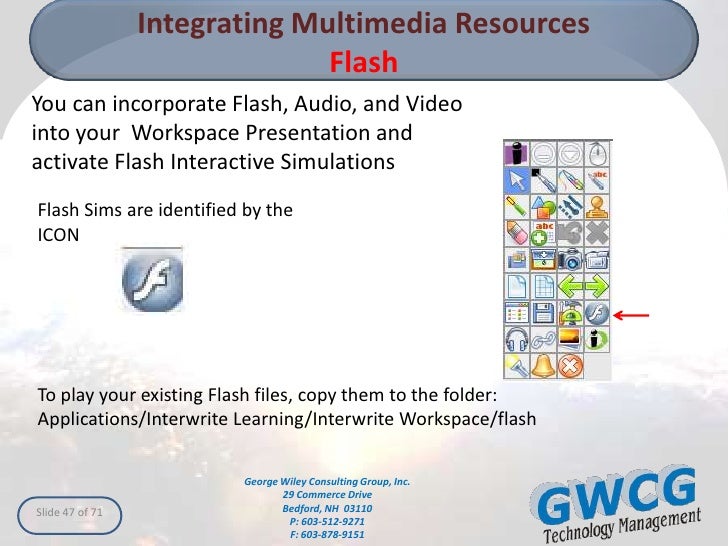 Integrating Multimedia Resources
Flash

You can incorporate Flash, Audio, and Video into your Workspace Presentation and activate Flash Interactive Simulations

Flash Sims are identified by the ICON

abc

abc

To play your existing Flash files, copy them to the folder: Applications/Interwrite Learning/Interwrite Workspace/flash

Slide 47 of 71

George Wiley Consulting Group, Inc.
29 Commerce Drive
Bedford, NH 03110
P: 603-512-9271
F: 603-878-9151

GWCG
Technology Management